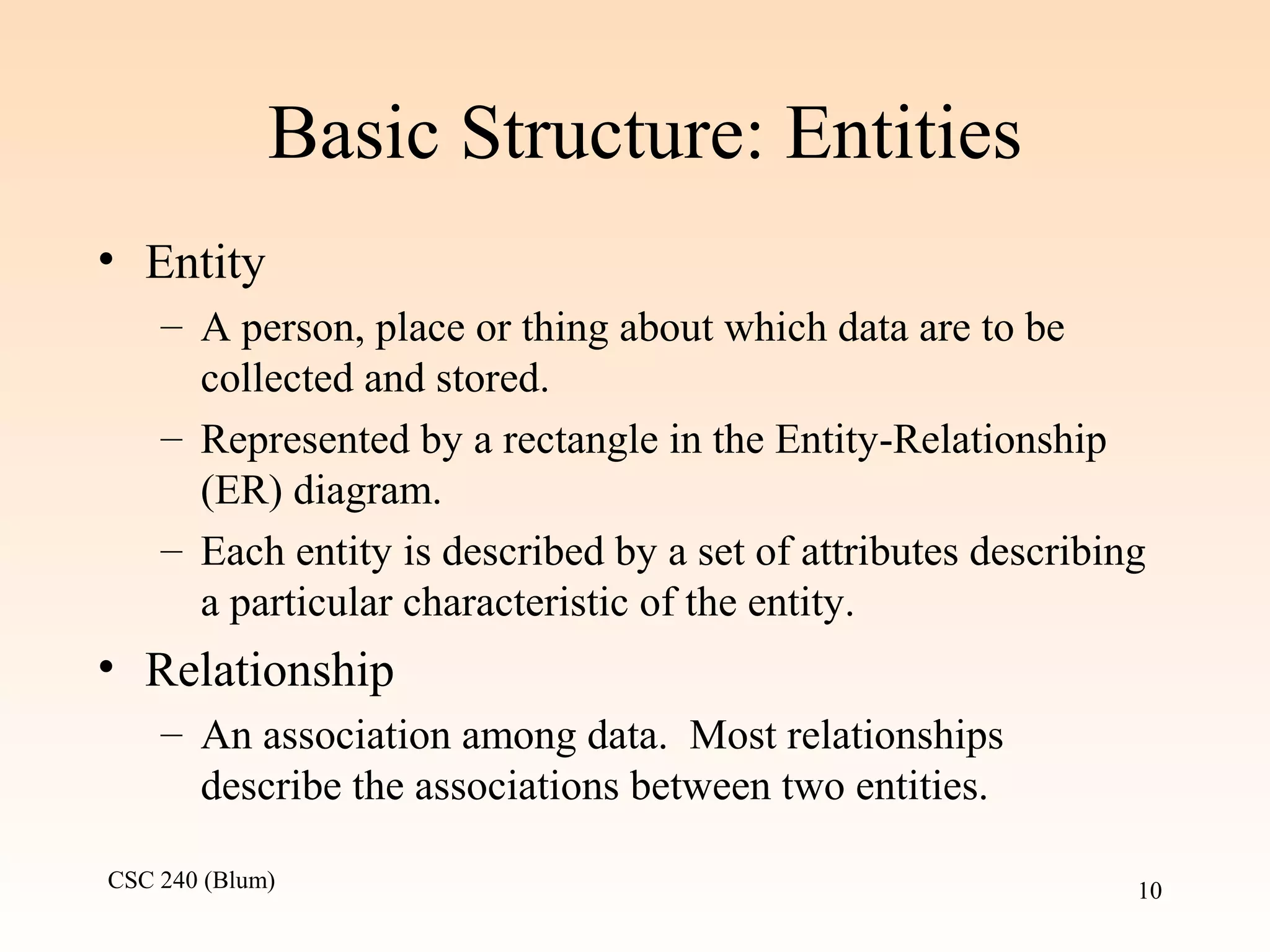 Basic Structure: Entities

• Entity
– A person, place or thing about which data are to be collected and stored.
– Represented by a rectangle in the Entity-Relationship (ER) diagram.
– Each entity is described by a set of attributes describing a particular characteristic of the entity.

• Relationship
– An association among data. Most relationships describe the associations between two entities.

CSC 240 (Blum)

10